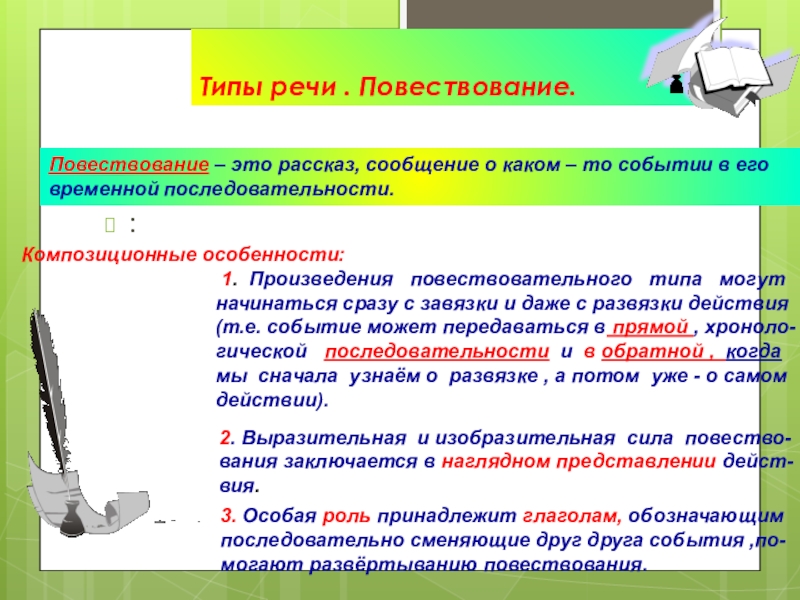 Типы речи . Повествование.

Повествование – это рассказ, сообщение о каком – то событии в его временной последовательности.

:

Композиционные особенности:

1. Произведения повествовательного типа могут начинаться сразу с завязки и даже с развязки действия (т.е. событие может передаваться в прямой , хронологической последовательности и в обратной , когда мы сначала узнаём о развязке , а потом уже - о самом действии).

2. Выразительная и изобразительная сила повествования заключается в наглядном представлении действия.

3. Особая роль принадлежит глаголам, обозначающим последовательно сменяющие друг друга события ,помогают развёртыванию повествования.